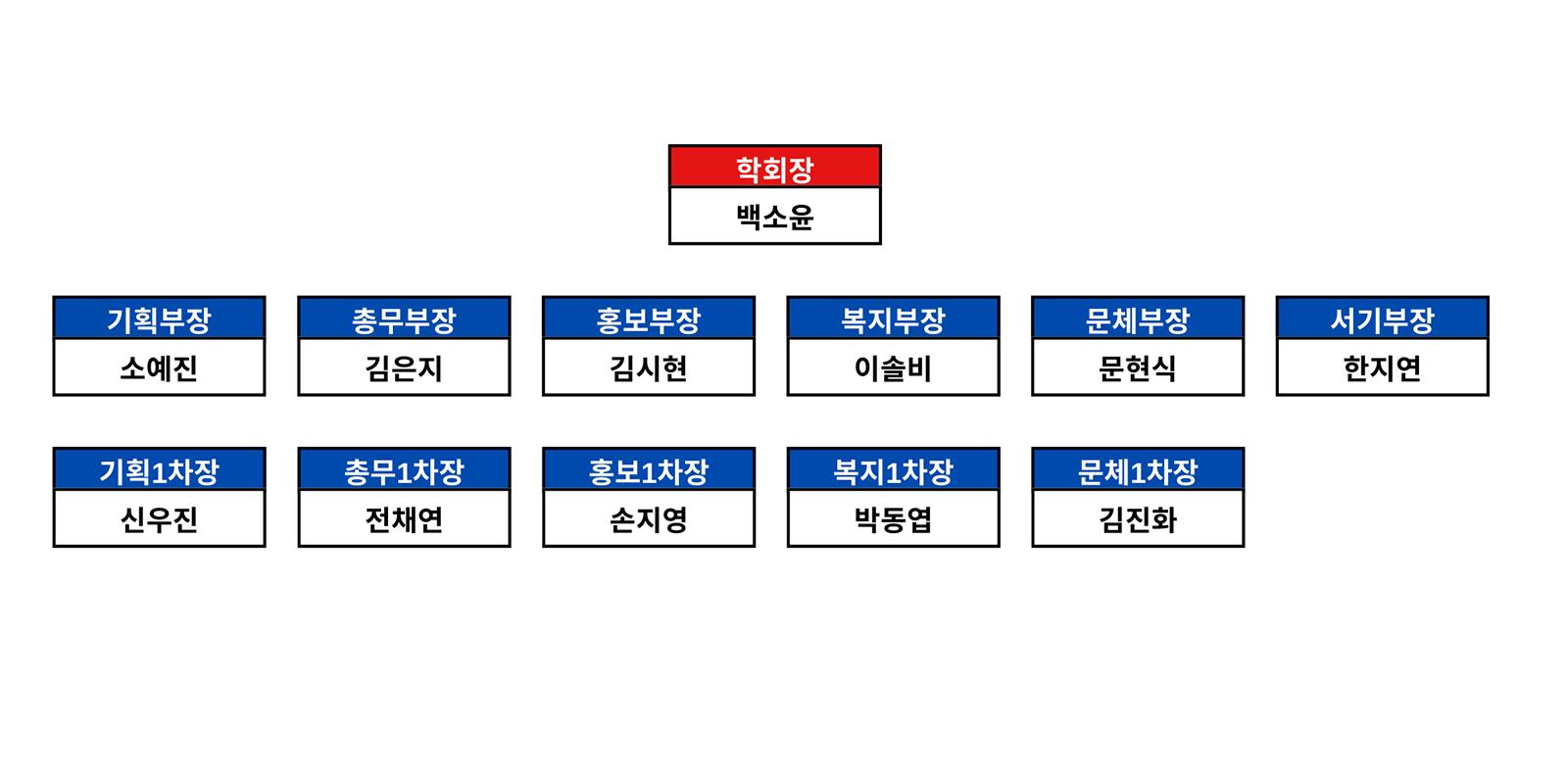 학회장
백소윤

기획부장
소예진

총무부장
김은지

홍보부장
김시현

복지부장
이솔비

문체부장
문현식

서기부장
한지연

기획1차장
신우진

총무1차장
전채연

홍보1차장
손지영

복지1차장
박동엽

문체1차장
김진화